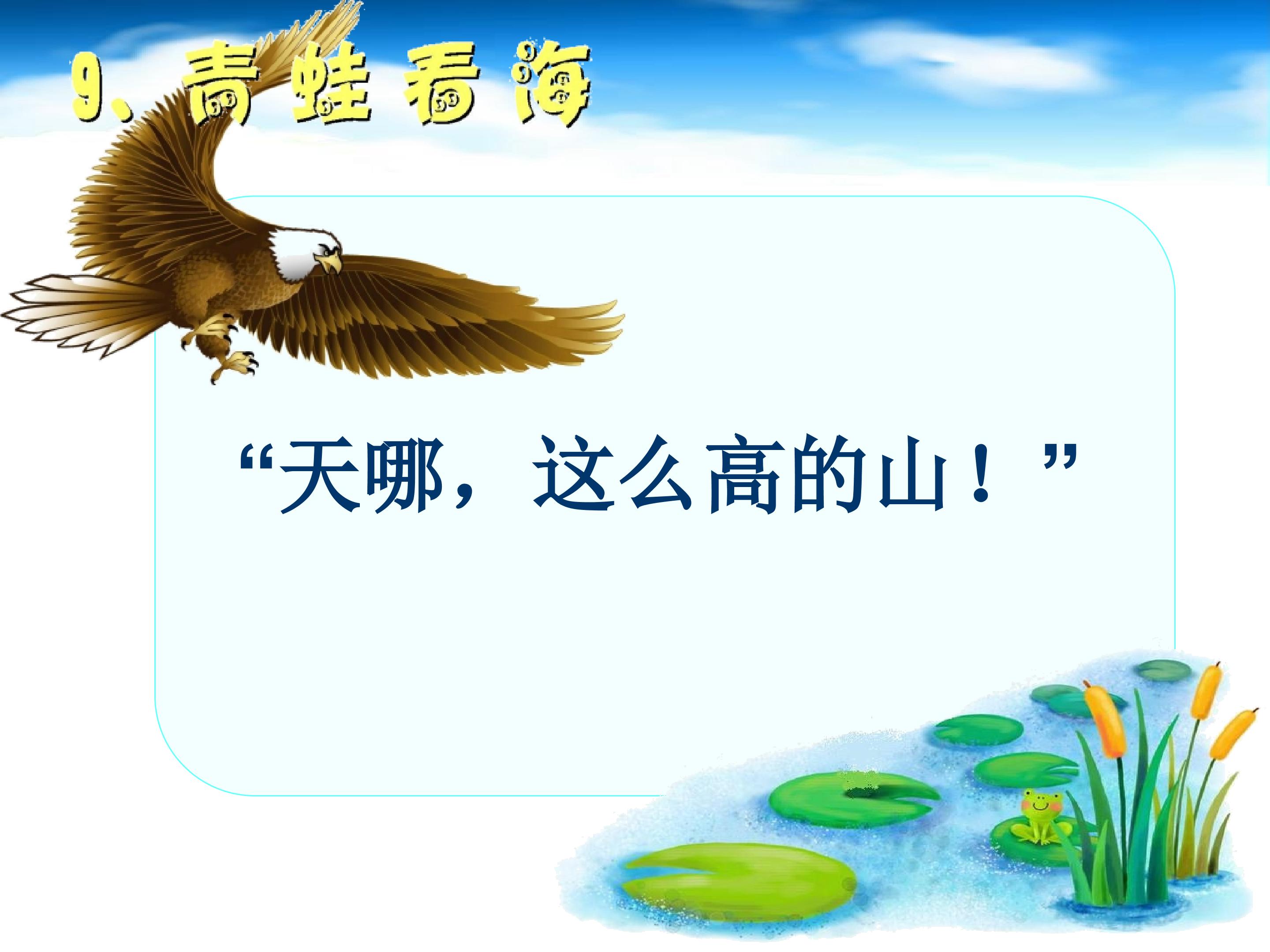 9、青蛙看海

“天哪，这么高的山！”